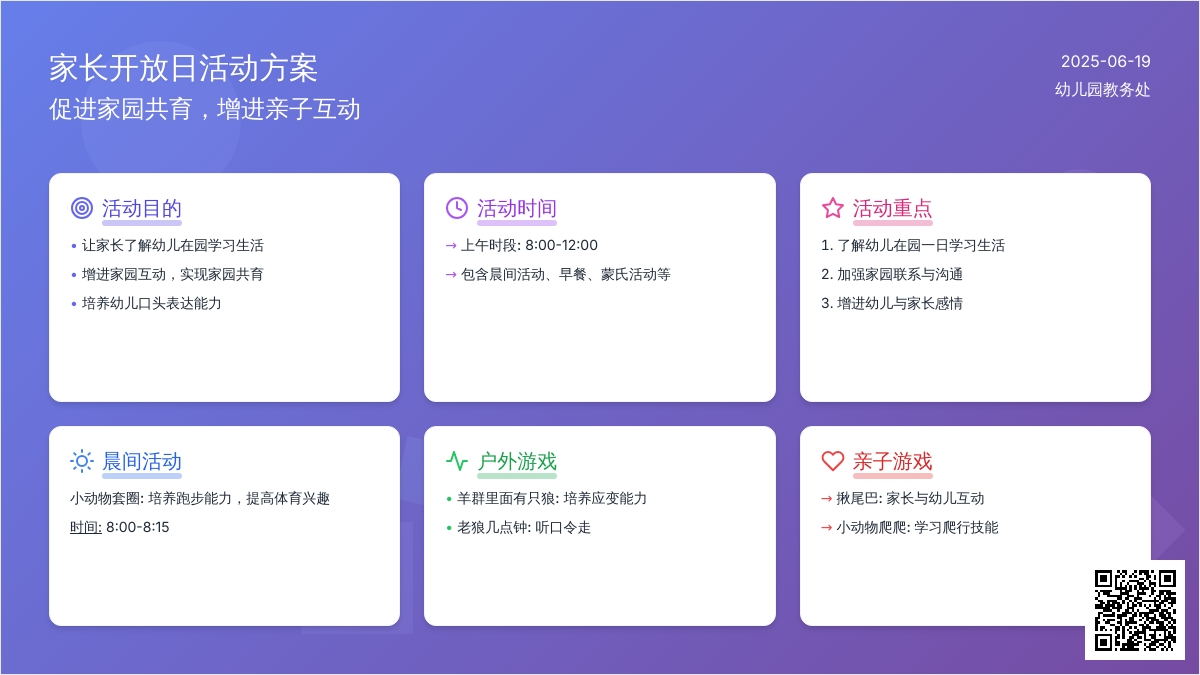 家长开放日活动方案
促进家园共育，增进亲子互动

2025-06-19
幼儿园教务处

活动目的
• 让家长了解幼儿在园学习生活
• 增进家园互动，实现家园共育
• 培养幼儿口头表达能力

活动时间
→ 上午时段: 8:00-12:00
→ 包含晨间活动、早餐、蒙氏活动等

活动重点
1. 了解幼儿在园一日学习生活
2. 加强家园联系与沟通
3. 增进幼儿与家长感情

晨间活动
小动物套圈: 培养跑步能力，提高体育兴趣
时间: 8:00-8:15

户外游戏
• 羊群里面有只狼: 培养应变能力
• 老狼几点钟: 听口令走

亲子游戏
→ 揪尾巴: 家长与幼儿互动
→ 小动物爬爬: 学习爬行技能